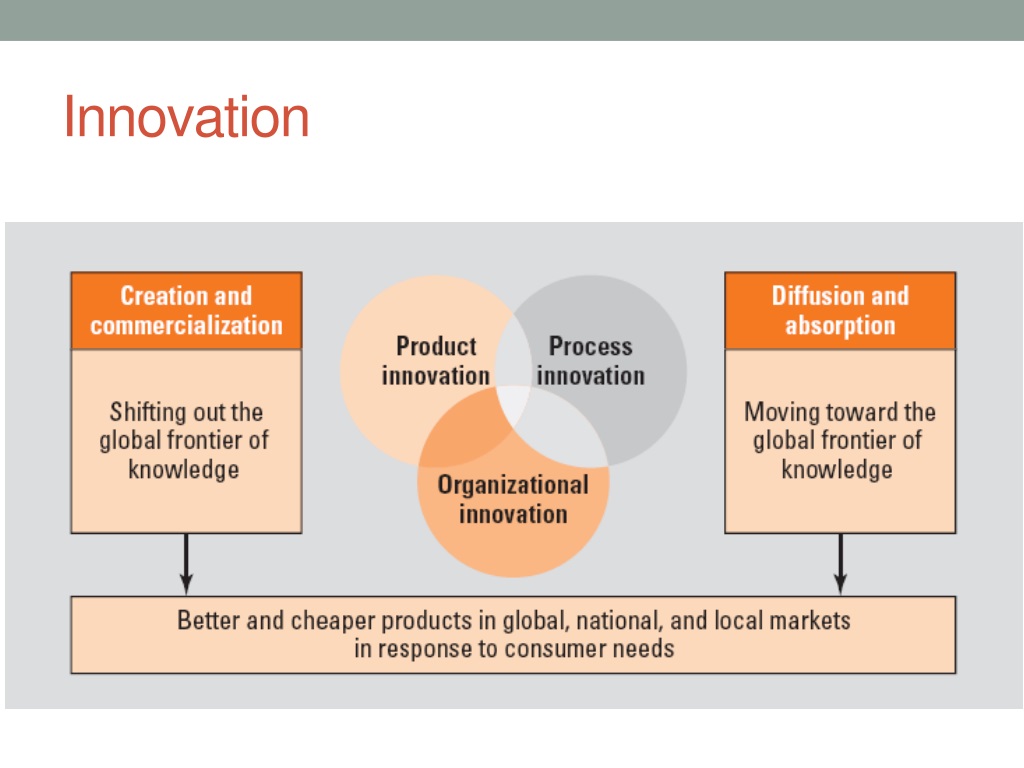 Innovation

Creation and commercialization

Shifting out the global frontier of knowledge

Product innovation

Process innovation

Organizational innovation

Diffusion and absorption

Moving toward the global frontier of knowledge

Better and cheaper products in global, national, and local markets in response to consumer needs